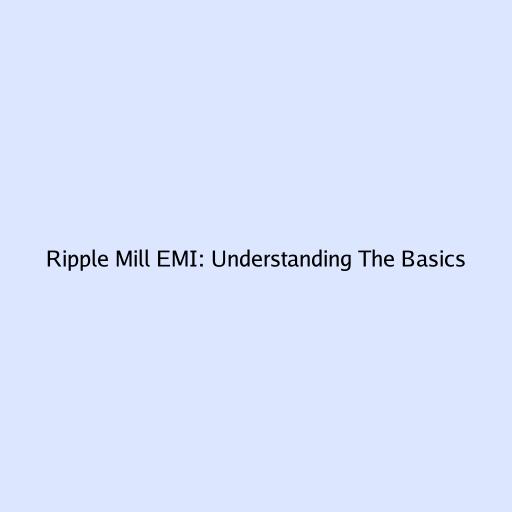 Ripple Mill EMI: Understanding The Basics